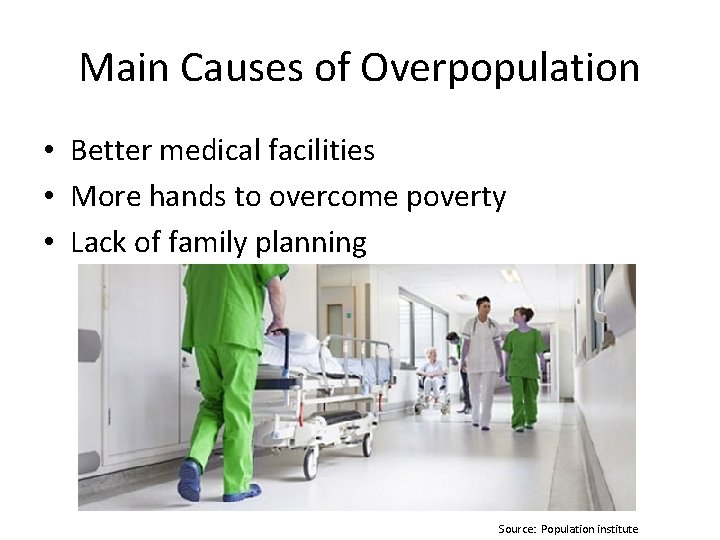 Main Causes of Overpopulation

• Better medical facilities
• More hands to overcome poverty
• Lack of family planning

Source: Population institute